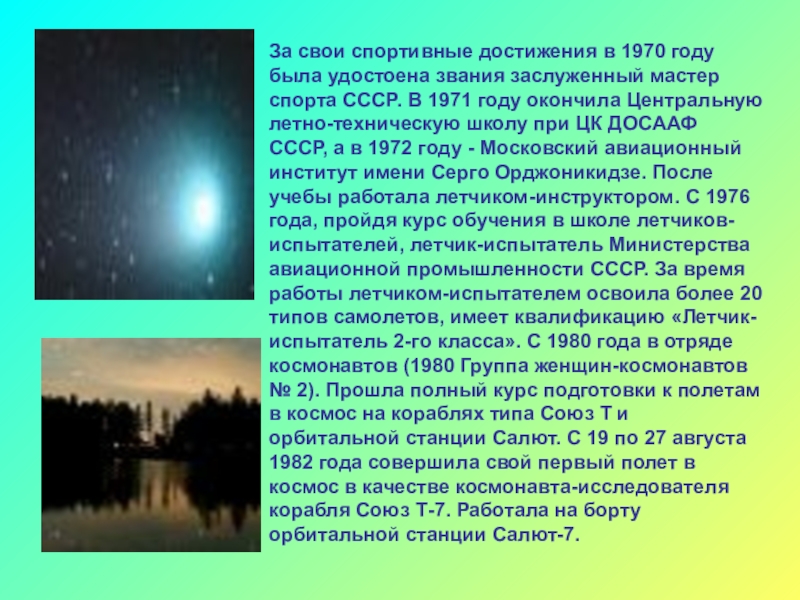 За свои спортивные достижения в 1970 году была удостоена звания заслуженный мастер спорта СССР. В 1971 году окончила Центральную летно-техническую школу при ЦК ДОСААФ СССР, а в 1972 году - Московский авиационный институт имени Серго Орджоникидзе. После учебы работала летчиком-инструктором. С 1976 года, пройдя курс обучения в школе летчиков-испытателей, летчик-испытатель Министерства авиационной промышленности СССР. За время работы летчиком-испытателем освоила более 20 типов самолетов, имеет квалификацию «Летчик-испытатель 2-го класса». С 1980 года в отряде космонавтов (1980 Группа женщин-космонавтов № 2). Прошла полный курс подготовки к полетам в космос на кораблях типа Союз Т и орбитальной станции Салют. С 19 по 27 августа 1982 года совершила свой первый полет в космос в качестве космонавта-исследователя корабля Союз Т-7. Работала на борту орбитальной станции Салют-7.